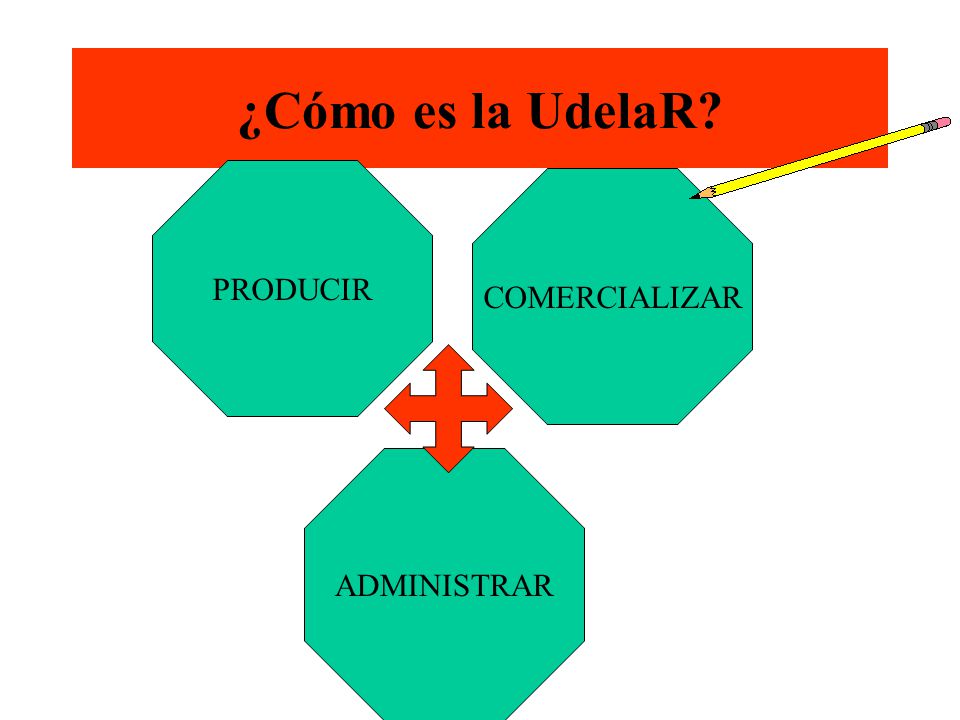 ¿Cómo es la UdelaR?

PRODUCIR

COMERCIALIZAR

ADMINISTRAR